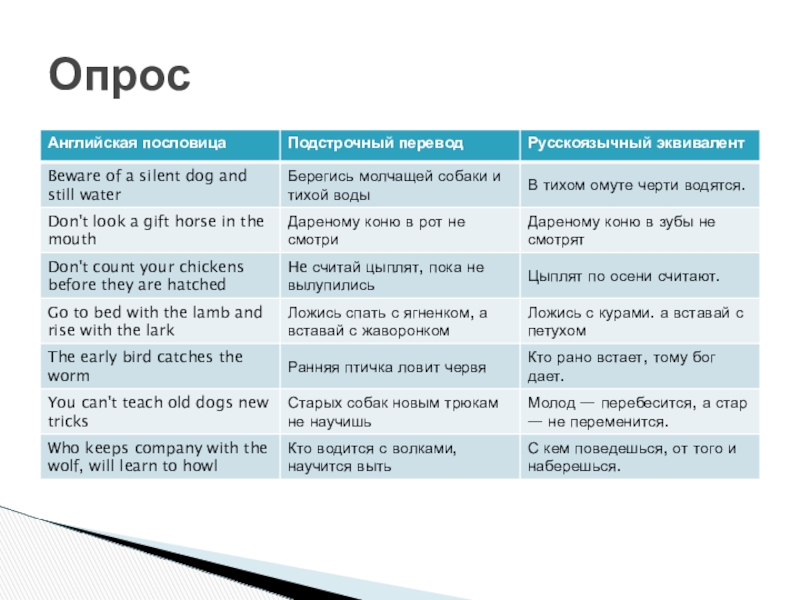 Опрос

| Английская пословица | Подстрочный перевод | Русскоязычный эквивалент |
|---|---|---|
| Beware of a silent dog and still water | Берегись молчащей собаки и тихой воды | В тихом омуте черти водятся. |
| Don't look a gift horse in the mouth | Дареному коню в рот не смотри | Дареному коню в зубы не смотрят |
| Don't count your chickens before they are hatched | Не считай цыплят, пока не вылупились | Цыплят по осени считают. |
| Go to bed with the lamb and rise with the lark | Ложись спать с ягненком, а вставай с жаворонком | Ложись с курами. а вставай с петухом |
| The early bird catches the worm | Ранняя птичка ловит червя | Кто рано встает, тому бог дает. |
| You can't teach old dogs new tricks | Старых собак новым трюкам не научишь | Молод — перебесится, а стар — не переменится. |
| Who keeps company with the wolf, will learn to howl | Кто водится с волками, научится выть | С кем поведешься, от того и наберешься. |